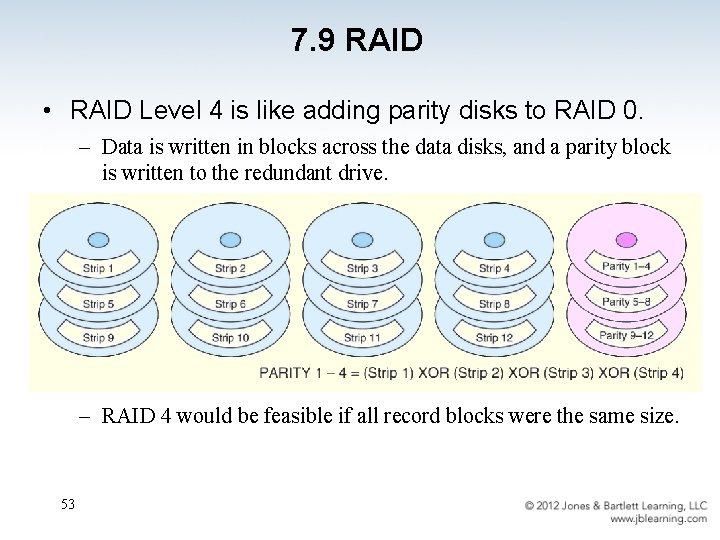 7.9 RAID

• RAID Level 4 is like adding parity disks to RAID 0.

– Data is written in blocks across the data disks, and a parity block is written to the redundant drive.

Strip 1
Strip 5
Strip 9

Strip 2
Strip 6
Strip 10

Strip 3
Strip 7
Strip 11

Strip 4
Strip 8
Strip 12

Parity 1–4
Parity 5–8
Parity 9–12

PARITY 1 – 4 = (Strip 1) XOR (Strip 2) XOR (Strip 3) XOR (Strip 4)

– RAID 4 would be feasible if all record blocks were the same size.

53

© 2012 Jones & Bartlett Learning, LLC
www.jblearning.com